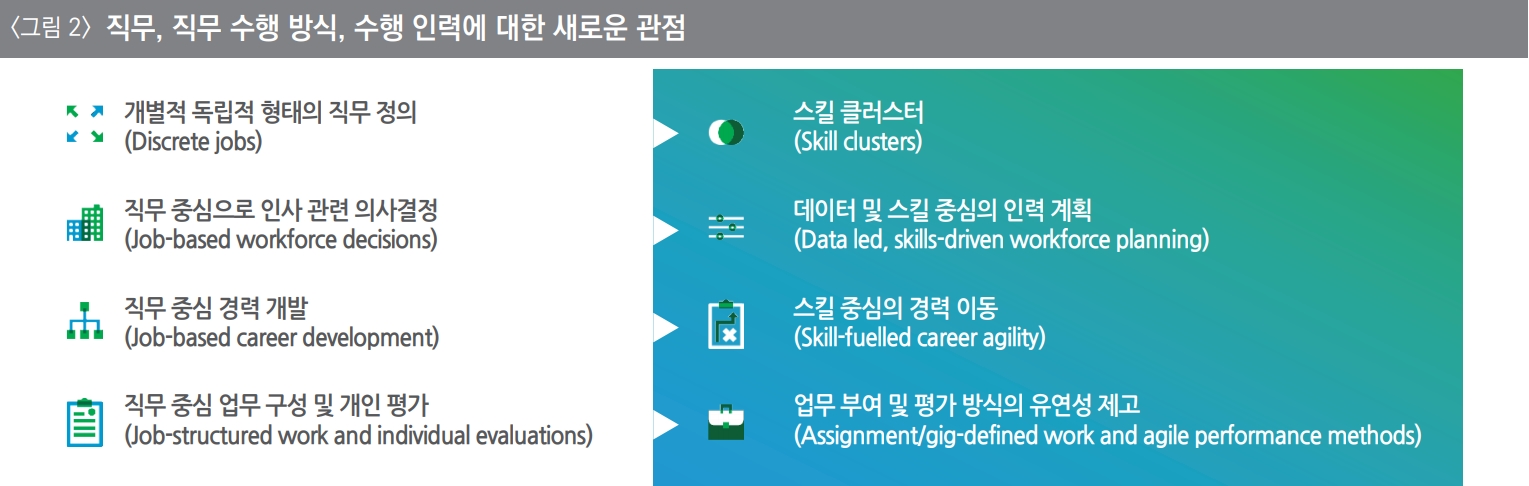 〈그림 2〉 직무, 직무 수행 방식, 수행 인력에 대한 새로운 관점

개별적 독립적 형태의 직무 정의
(Discrete jobs)

직무 중심으로 인사 관련 의사결정
(Job-based workforce decisions)

직무 중심 경력 개발
(Job-based career development)

직무 중심 업무 구성 및 개인 평가
(Job-structured work and individual evaluations)

스킬 클러스터
(Skill clusters)

데이터 및 스킬 중심의 인력 계획
(Data led, skills-driven workforce planning)

스킬 중심의 경력 이동
(Skill-fuelled career agility)

업무 부여 및 평가 방식의 유연성 제고
(Assignment/gig-defined work and agile performance methods)